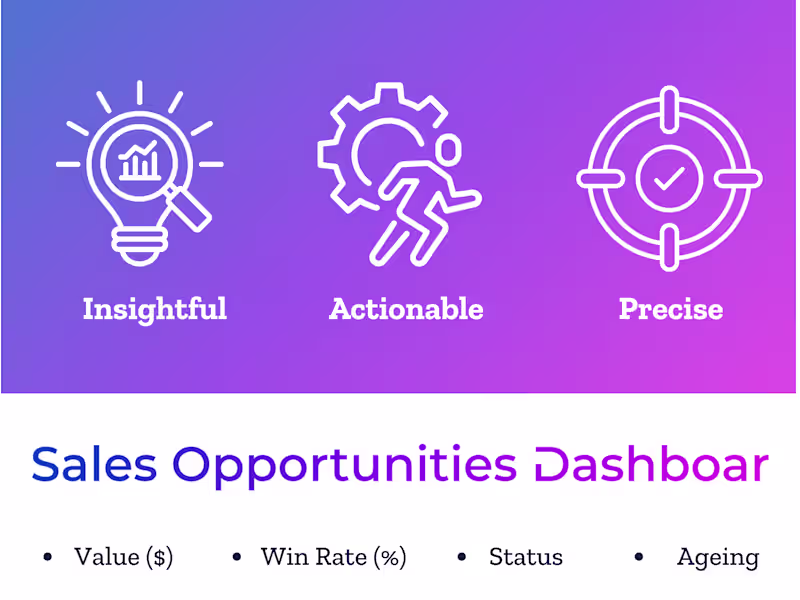 Insightful

Actionable

Precise

Sales Opportunities Dashboar

• Value ($) • Win Rate (%) • Status • Ageing